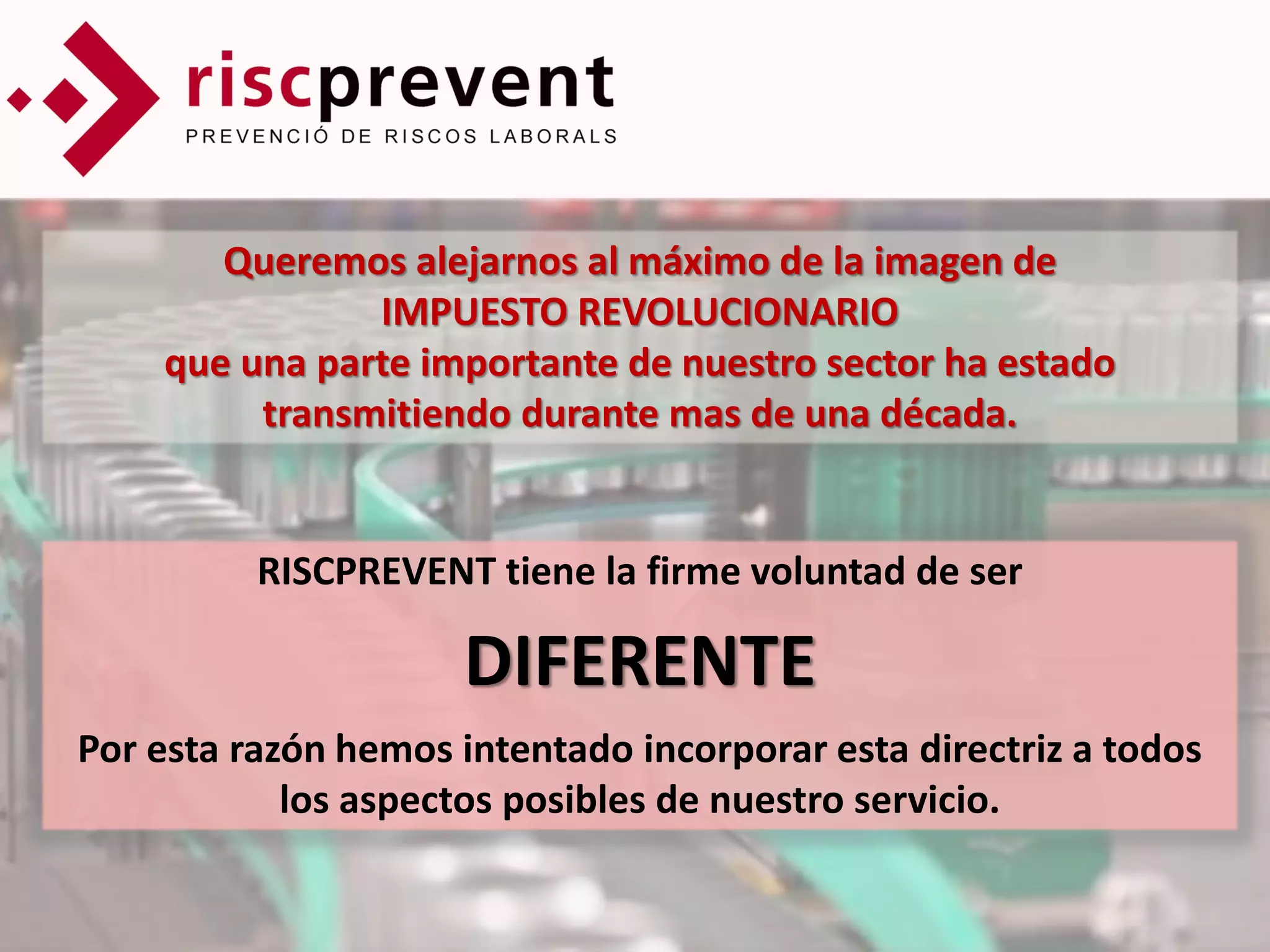 riscprevent
PREVENCIÓ DE RISCOS LABORALS

Queremos alejarnos al máximo de la imagen de
IMPUESTO REVOLUCIONARIO
que una parte importante de nuestro sector ha estado transmitiendo durante mas de una década.

RISCPREVENT tiene la firme voluntad de ser

DIFERENTE

Por esta razón hemos intentado incorporar esta directriz a todos los aspectos posibles de nuestro servicio.